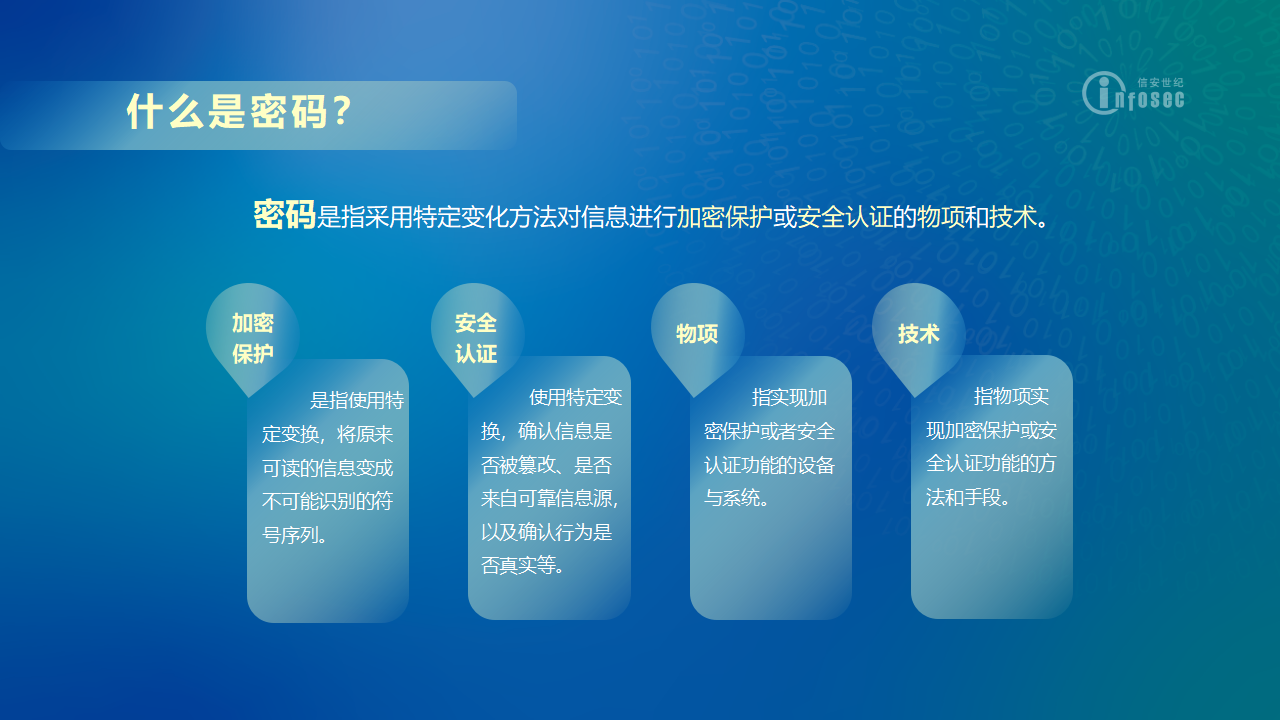 什么是密码？

信安世纪 infosec

密码是指采用特定变化方法对信息进行加密保护或安全认证的物项和技术。

加密保护

是指使用特定变换，将原来可读的信息变成不可能识别的符号序列。

安全认证

使用特定变换，确认信息是否被篡改、是否来自可靠信息源，以及确认行为是否真实等。

物项

指实现加密保护或者安全认证功能的设备与系统。

技术

指物项实现加密保护或安全认证功能的方法和手段。